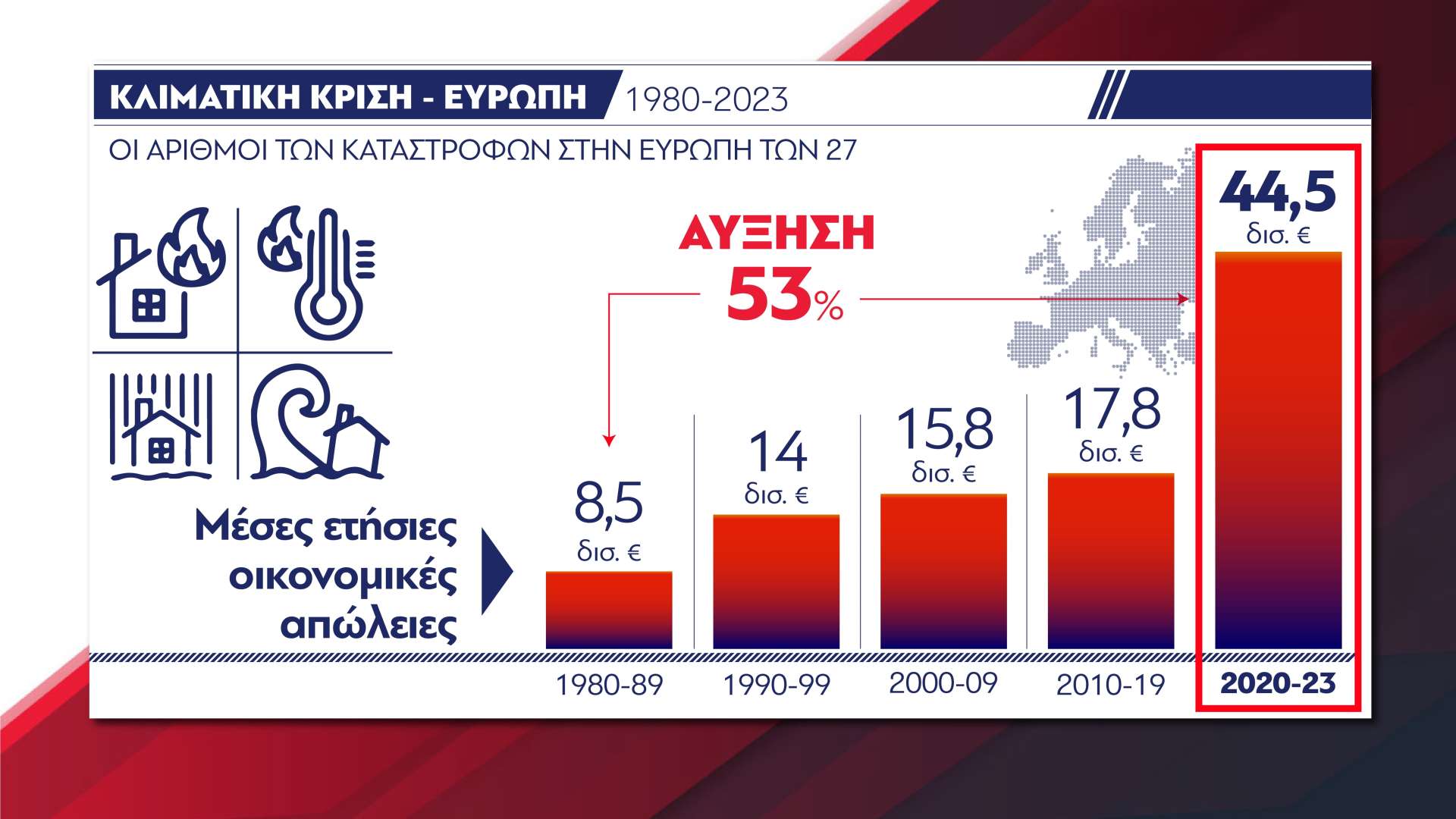 ΚΛΙΜΑΤΙΚΗ ΚΡΙΣΗ - ΕΥΡΩΠΗ 1980-2023

ΟΙ ΑΡΙΘΜΟΙ ΤΩΝ ΚΑΤΑΣΤΡΟΦΩΝ ΣΤΗΝ ΕΥΡΩΠΗ ΤΩΝ 27

ΑΥΞΗΣΗ 53%

Μέσες ετήσιες οικονομικές απώλειες

8,5 δισ. €

14 δισ. €

15,8 δισ. €

17,8 δισ. €

44,5 δισ. €

1980-89

1990-99

2000-09

2010-19

2020-23